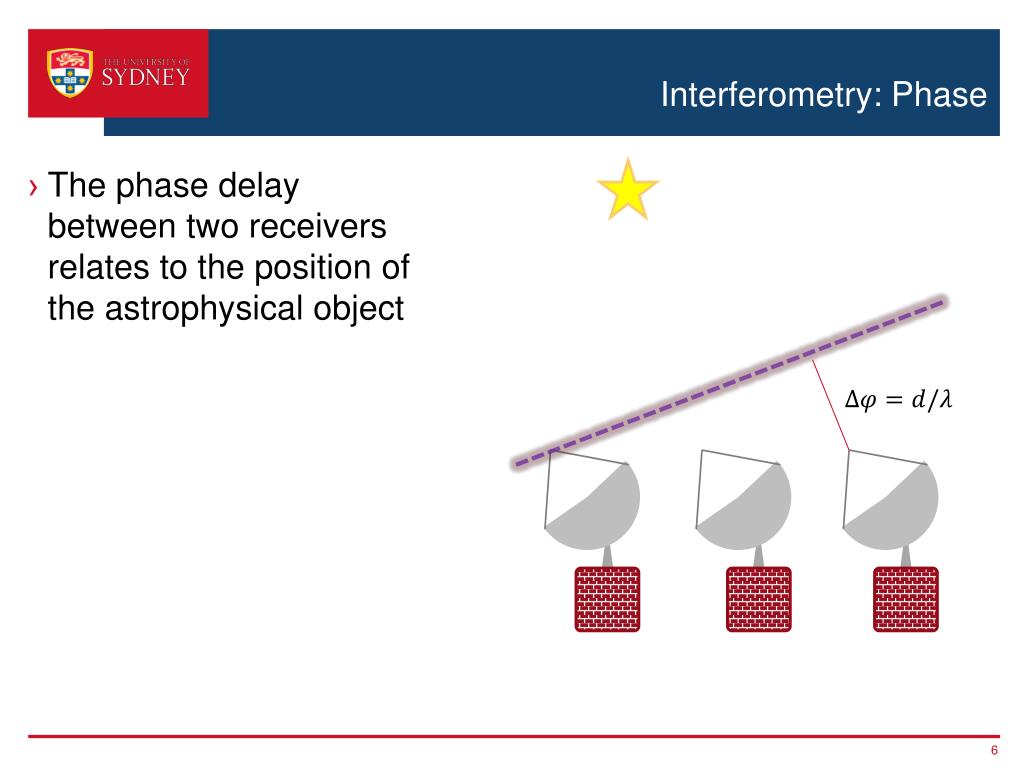 THE UNIVERSITY OF SYDNEY

Interferometry: Phase

› The phase delay between two receivers relates to the position of the astrophysical object

$\Delta\varphi = d/\lambda$

6